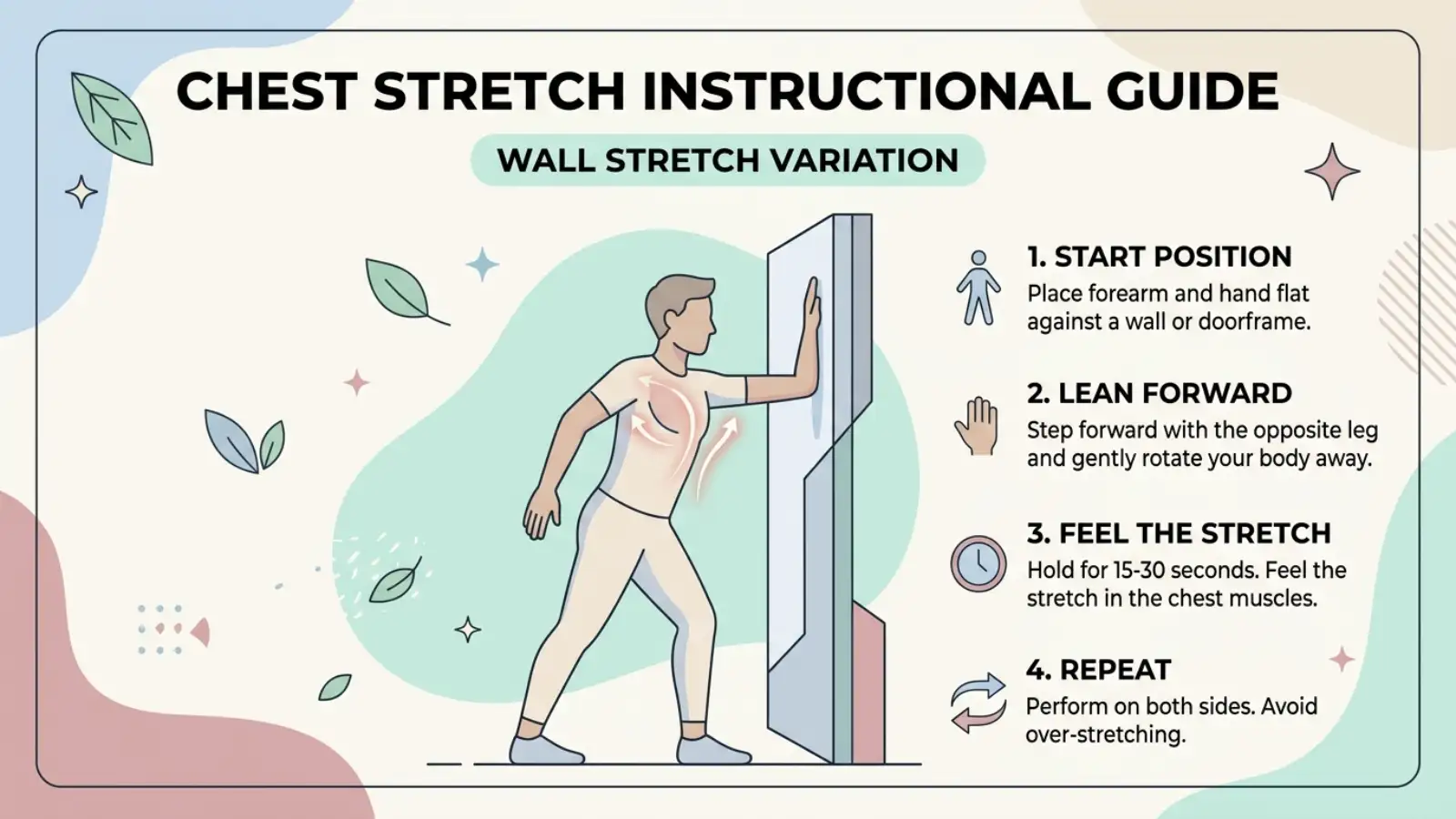 CHEST STRETCH INSTRUCTIONAL GUIDE

WALL STRETCH VARIATION

1. START POSITION
Place forearm and hand flat against a wall or doorframe.

2. LEAN FORWARD
Step forward with the opposite leg and gently rotate your body away.

3. FEEL THE STRETCH
Hold for 15-30 seconds. Feel the stretch in the chest muscles.

4. REPEAT
Perform on both sides. Avoid over-stretching.